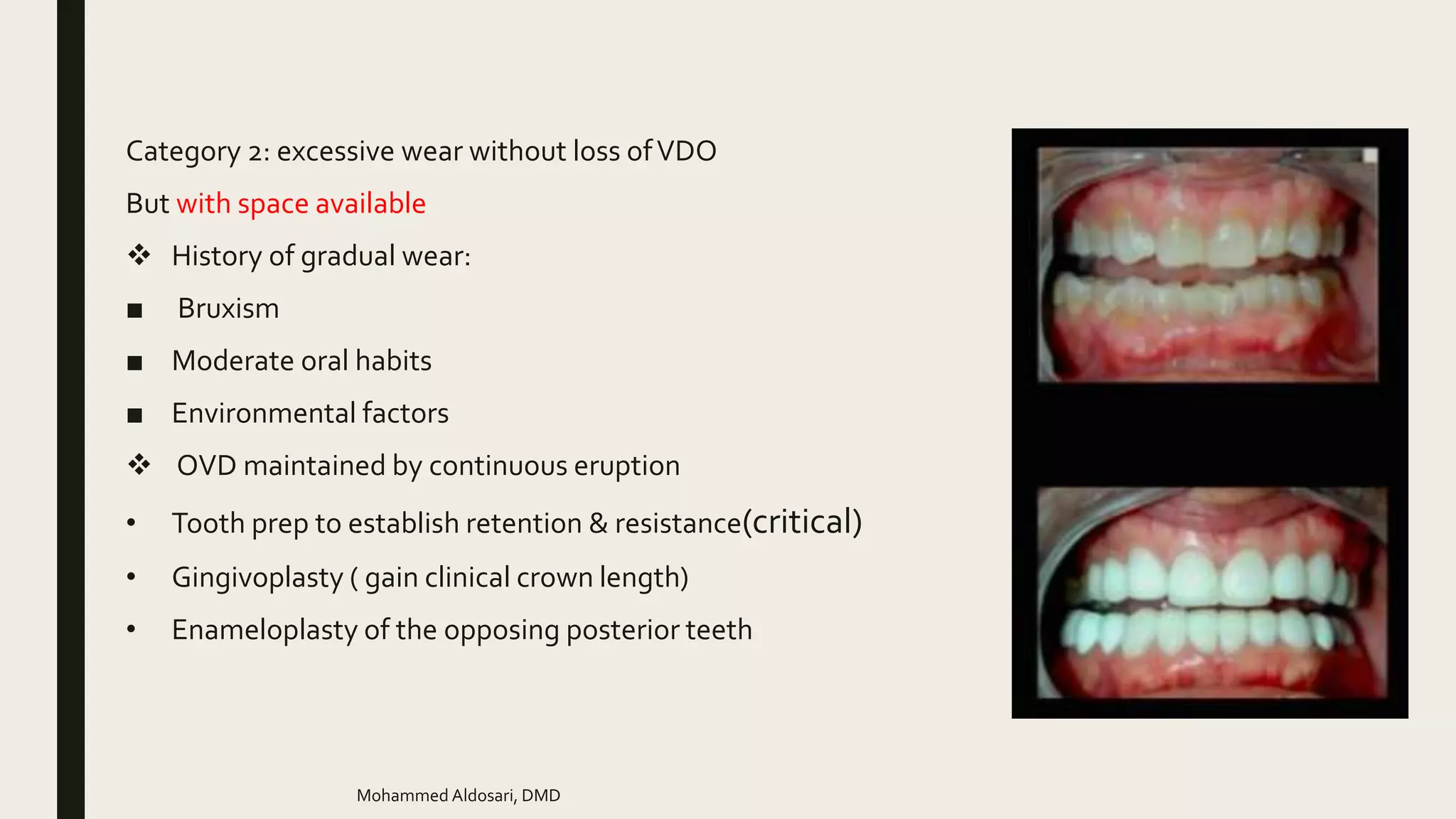 Category 2: excessive wear without loss of VDO

But with space available

❖ History of gradual wear:

■ Bruxism

■ Moderate oral habits

■ Environmental factors

❖ OVD maintained by continuous eruption

• Tooth prep to establish retention & resistance(critical)

• Gingivoplasty ( gain clinical crown length)

• Enameloplasty of the opposing posterior teeth

Mohammed Aldosari, DMD